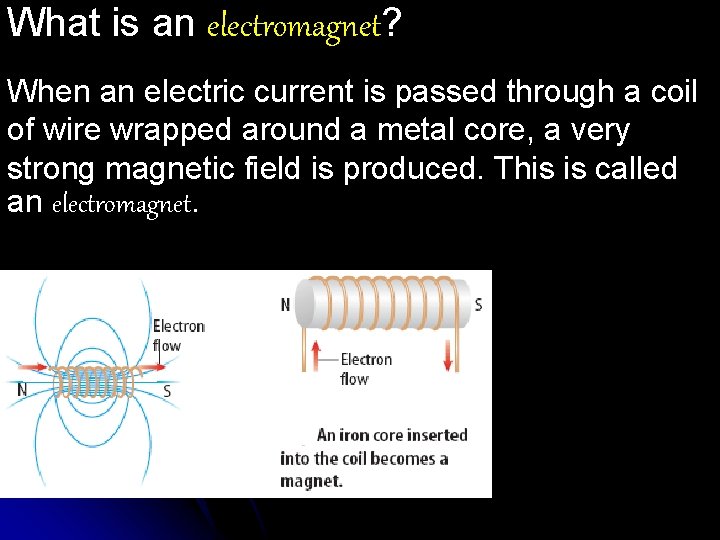 What is an electromagnet?

When an electric current is passed through a coil of wire wrapped around a metal core, a very strong magnetic field is produced. This is called an electromagnet.

Electron flow

N

S

N

S

Electron flow

An iron core inserted into the coil becomes a magnet.